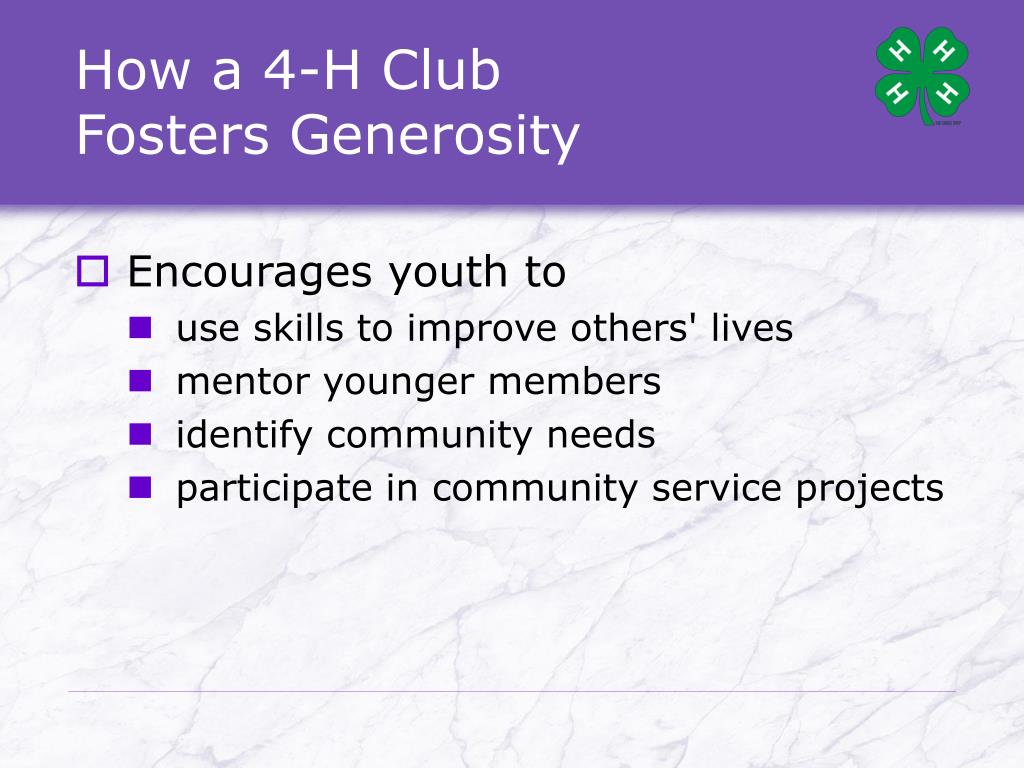 How a 4-H Club
Fosters Generosity

H H H H

Encourages youth to
use skills to improve others' lives
mentor younger members
identify community needs
participate in community service projects